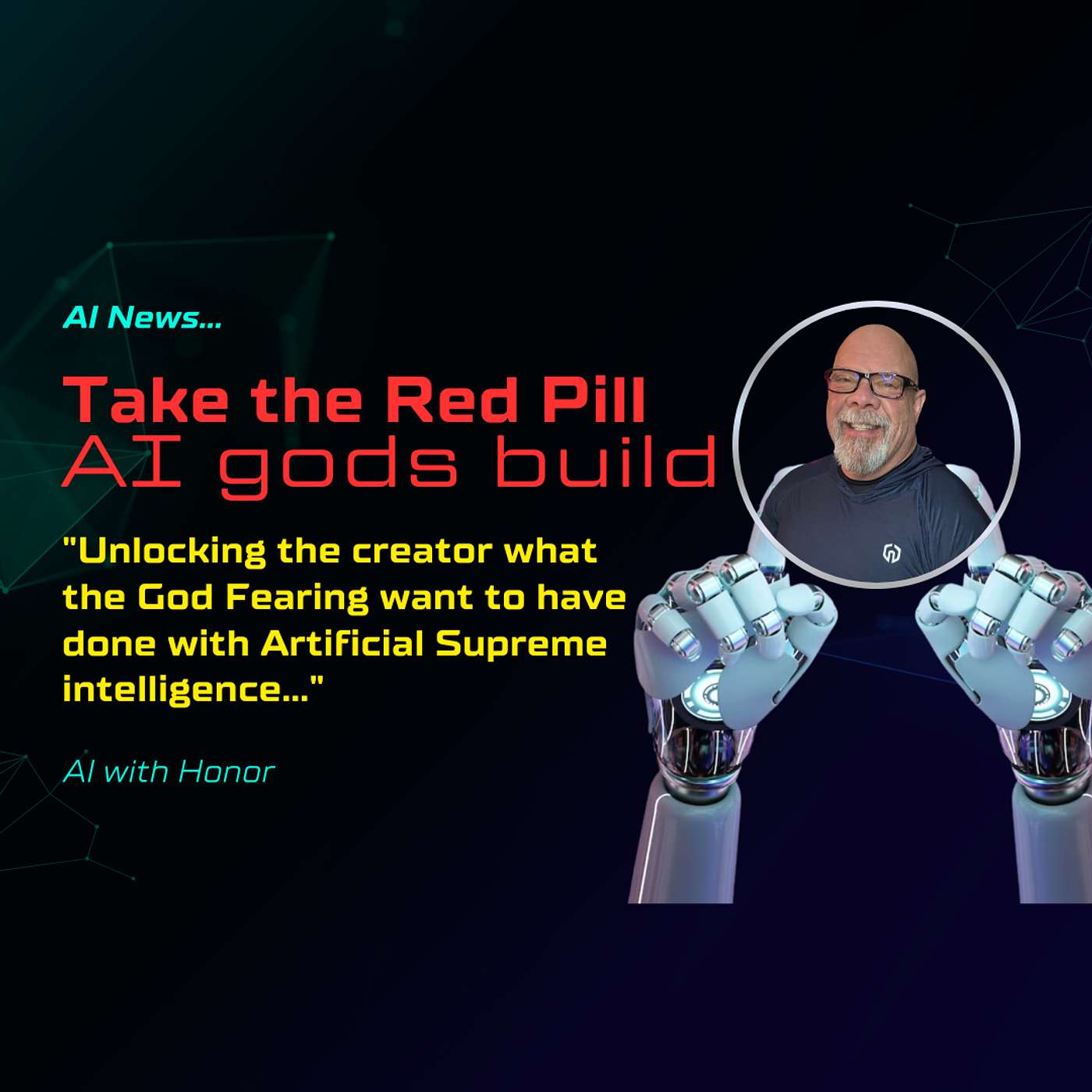 AI News...

Take the Red Pill
AI gods build

"Unlocking the creator what the God Fearing want to have done with Artificial Supreme intelligence..."

AI with Honor